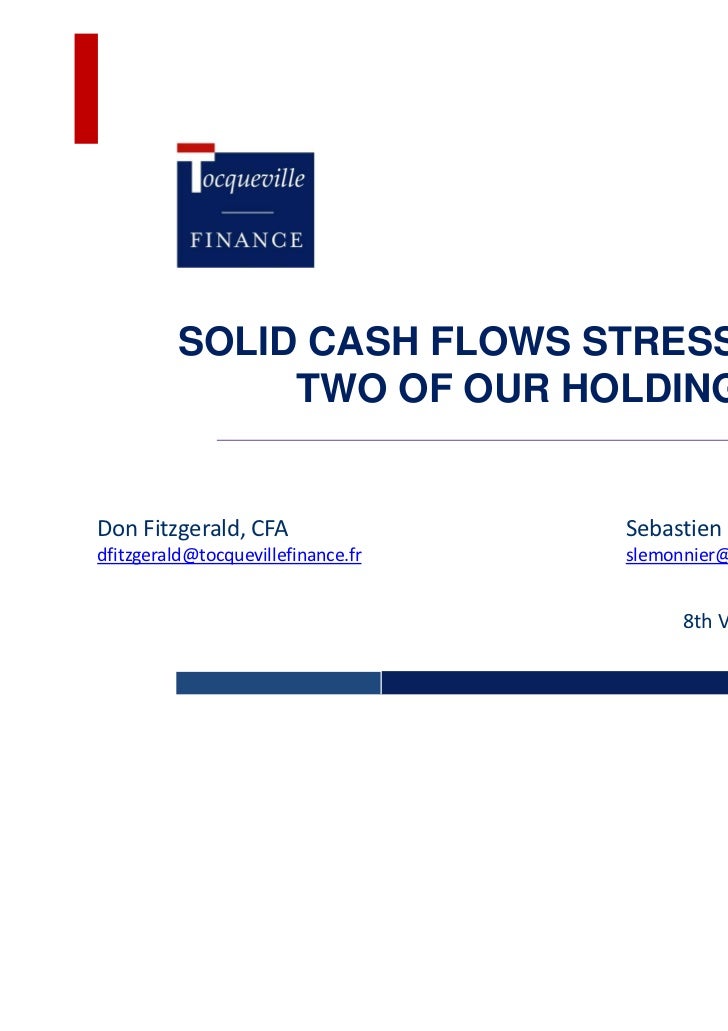 Tocqueville
FINANCE

SOLID CASH FLOWS STRESS
TWO OF OUR HOLDING

Don Fitzgerald, CFA
dfitzgerald@tocquevillefinance.fr

Sebastien
slemonnier@

8th V